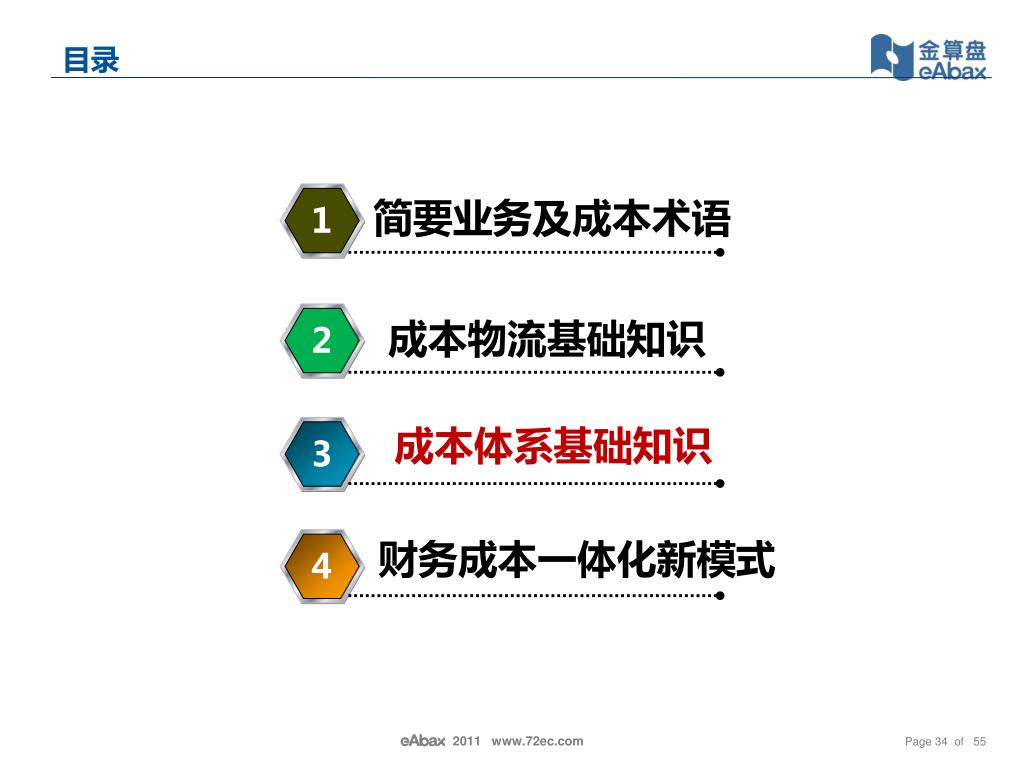 目录

金算盘
eAbax

1 简要业务及成本术语

2 成本物流基础知识

3 成本体系基础知识

4 财务成本一体化新模式

eAbax 2011 www.72ec.com

Page 34 of 55